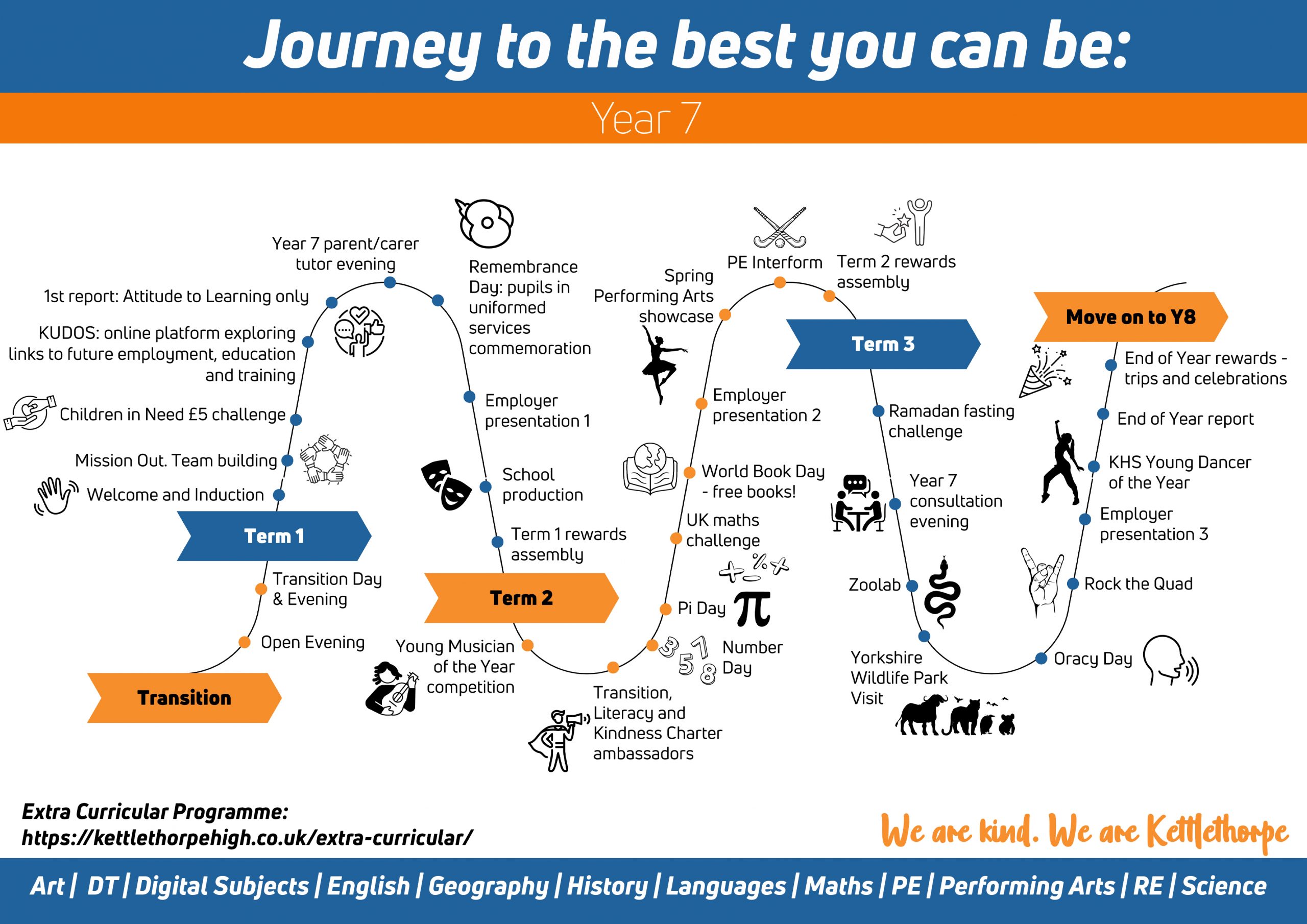 Journey to the best you can be:

Year 7

Transition

Open Evening

Transition Day & Evening

Term 1

Welcome and Induction

Mission Out. Team building

Children in Need £5 challenge

KUDOS: online platform exploring links to future employment, education and training

1st report: Attitude to Learning only

Year 7 parent/carer tutor evening

Remembrance Day: pupils in uniformed services commemoration

Employer presentation 1

School production

Term 1 rewards assembly

Term 2

Young Musician of the Year competition

Transition, Literacy and Kindness Charter ambassadors

Number Day

Pi Day

UK maths challenge

World Book Day - free books!

Employer presentation 2

Spring Performing Arts showcase

PE Interform

Term 2 rewards assembly

Term 3

Ramadan fasting challenge

Year 7 consultation evening

Zoolab

Yorkshire Wildlife Park Visit

Oracy Day

Rock the Quad

Employer presentation 3

KHS Young Dancer of the Year

End of Year report

End of Year rewards - trips and celebrations

Move on to Y8

Extra Curricular Programme:
https://kettlethorpehigh.co.uk/extra-curricular/

We are kind. We are Kettlethorpe

Art | DT | Digital Subjects | English | Geography | History | Languages | Maths | PE | Performing Arts | RE | Science